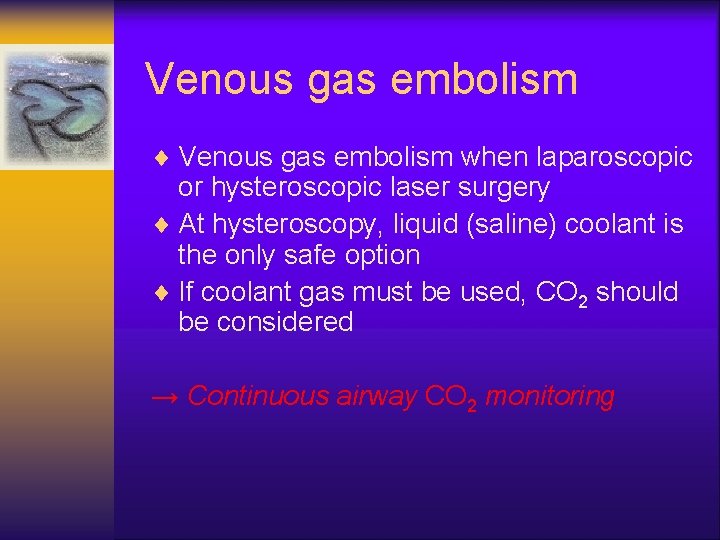 Venous gas embolism

♦ Venous gas embolism when laparoscopic or hysteroscopic laser surgery
♦ At hysteroscopy, liquid (saline) coolant is the only safe option
♦ If coolant gas must be used, $CO_2$ should be considered

→ Continuous airway $CO_2$ monitoring